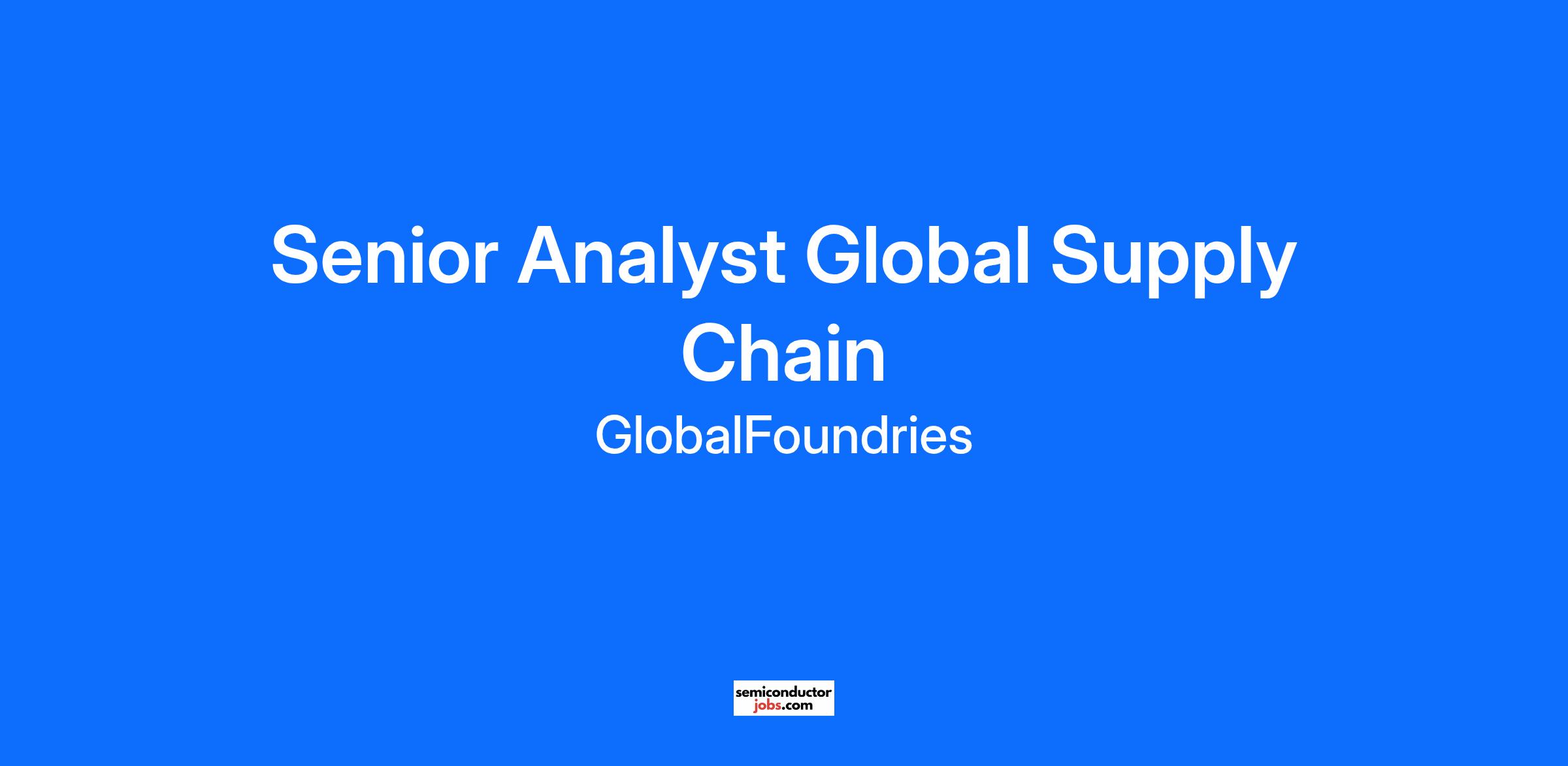 Senior Analyst Global Supply Chain

GlobalFoundries

semiconductor
jobs.com